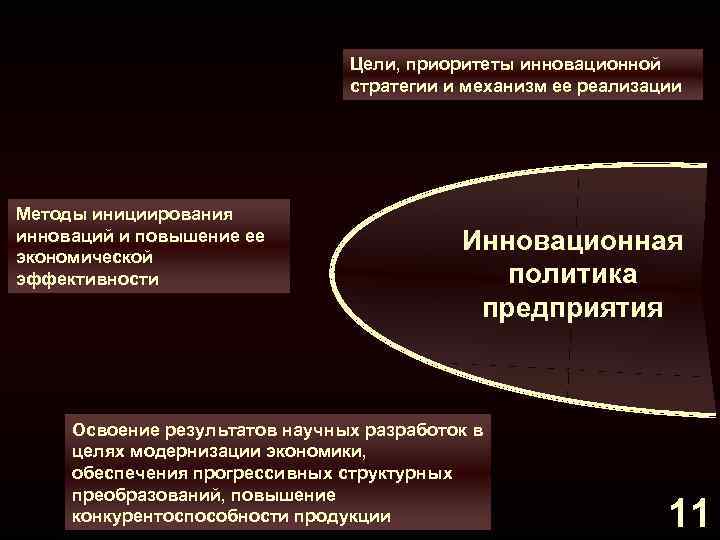 Цели, приоритеты инновационной стратегии и механизм ее реализации

Методы инициирования инноваций и повышение ее экономической эффективности

Инновационная политика предприятия

Освоение результатов научных разработок в целях модернизации экономики, обеспечения прогрессивных структурных преобразований, повышение конкурентоспособности продукции

11